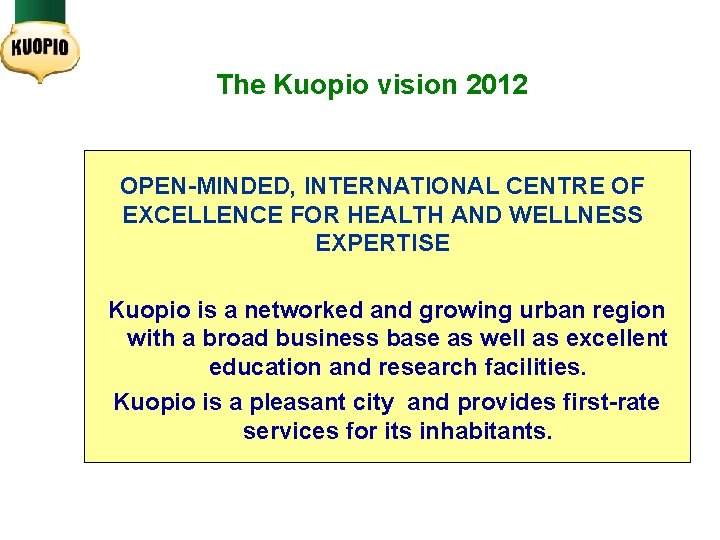 KUOPIO

The Kuopio vision 2012

OPEN-MINDED, INTERNATIONAL CENTRE OF EXCELLENCE FOR HEALTH AND WELLNESS EXPERTISE

Kuopio is a networked and growing urban region with a broad business base as well as excellent education and research facilities.

Kuopio is a pleasant city and provides first-rate services for its inhabitants.